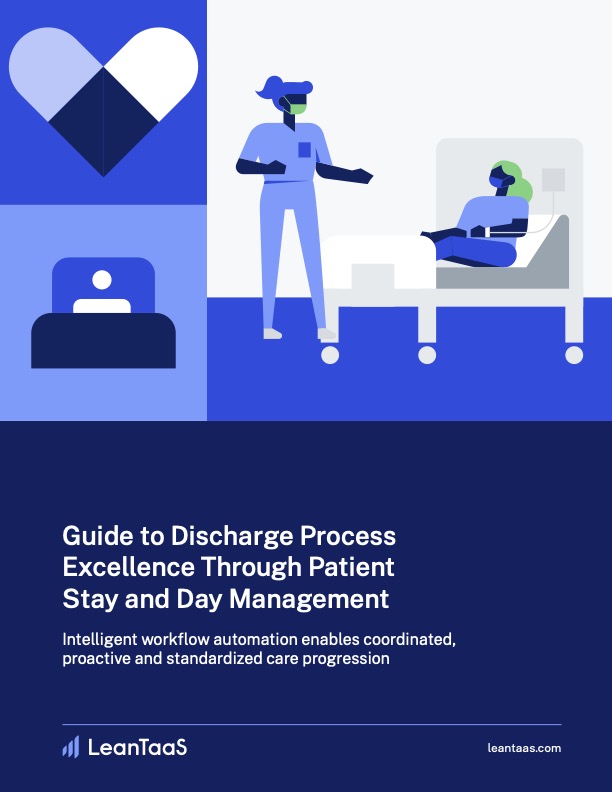 Guide to Discharge Process Excellence Through Patient Stay and Day Management

Intelligent workflow automation enables coordinated, proactive and standardized care progression

LeanTaaS

leantaas.com